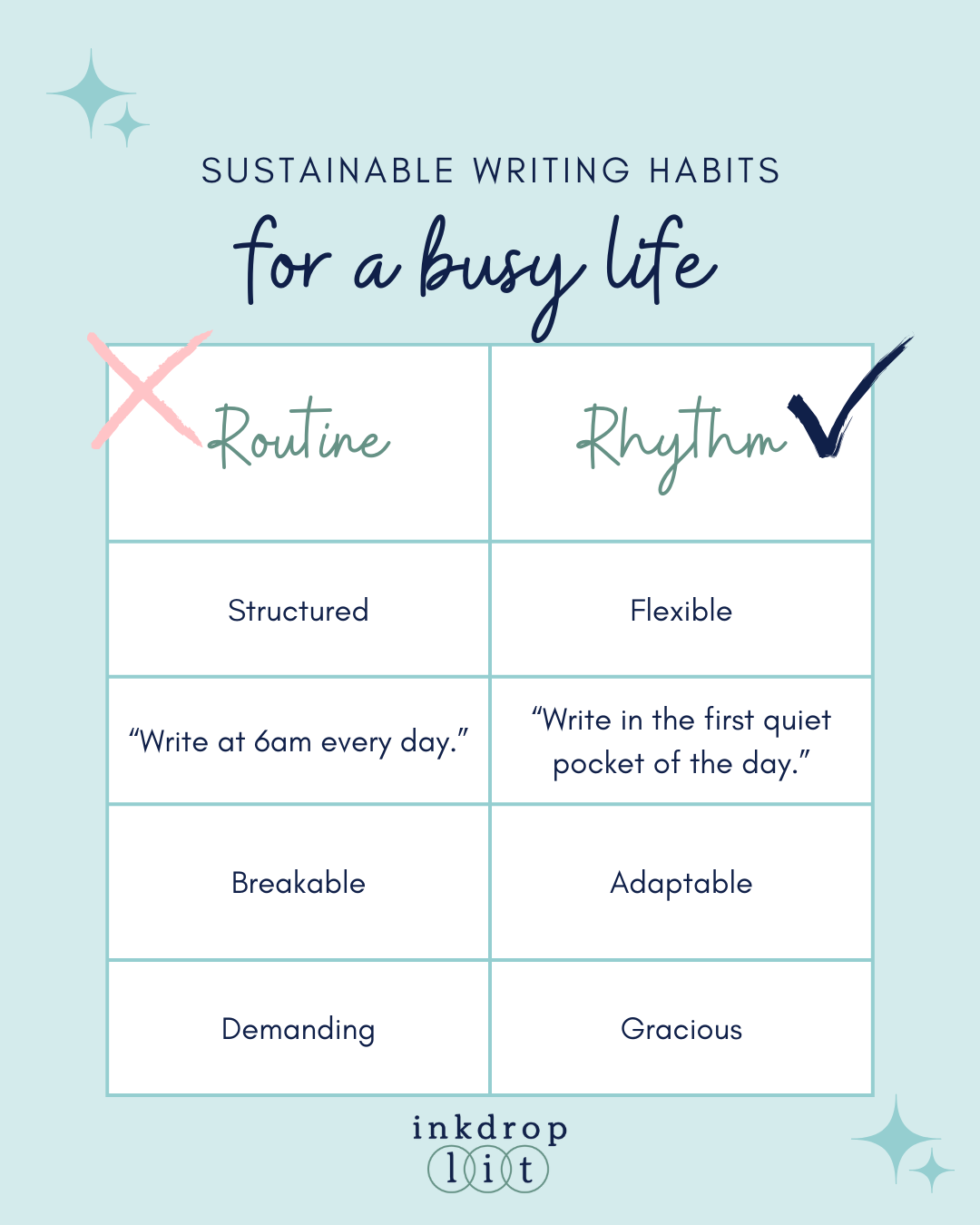 SUSTAINABLE WRITING HABITS

for a busy life

| Routine | Rhythm |
|---|---|
| Structured | Flexible |
| “Write at 6am every day.” | “Write in the first quiet pocket of the day.” |
| Breakable | Adaptable |
| Demanding | Gracious |

inkdrop
lit